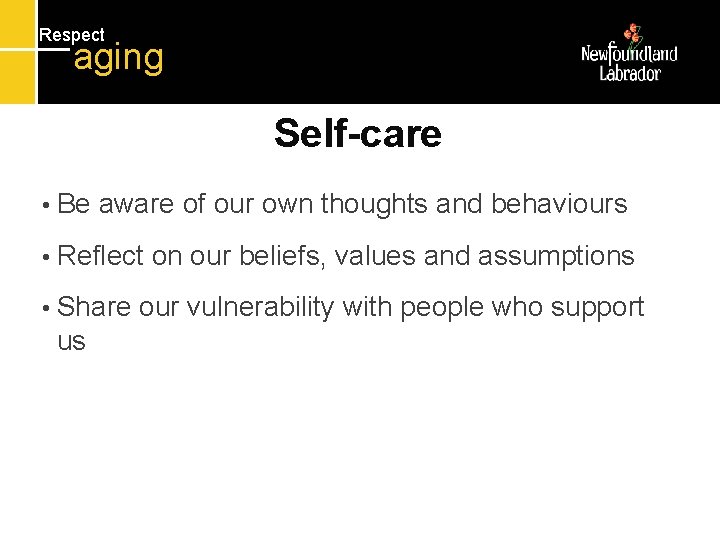 Respect
aging

Newfoundland
Labrador

Self-care

• Be aware of our own thoughts and behaviours

• Reflect on our beliefs, values and assumptions

• Share our vulnerability with people who support us